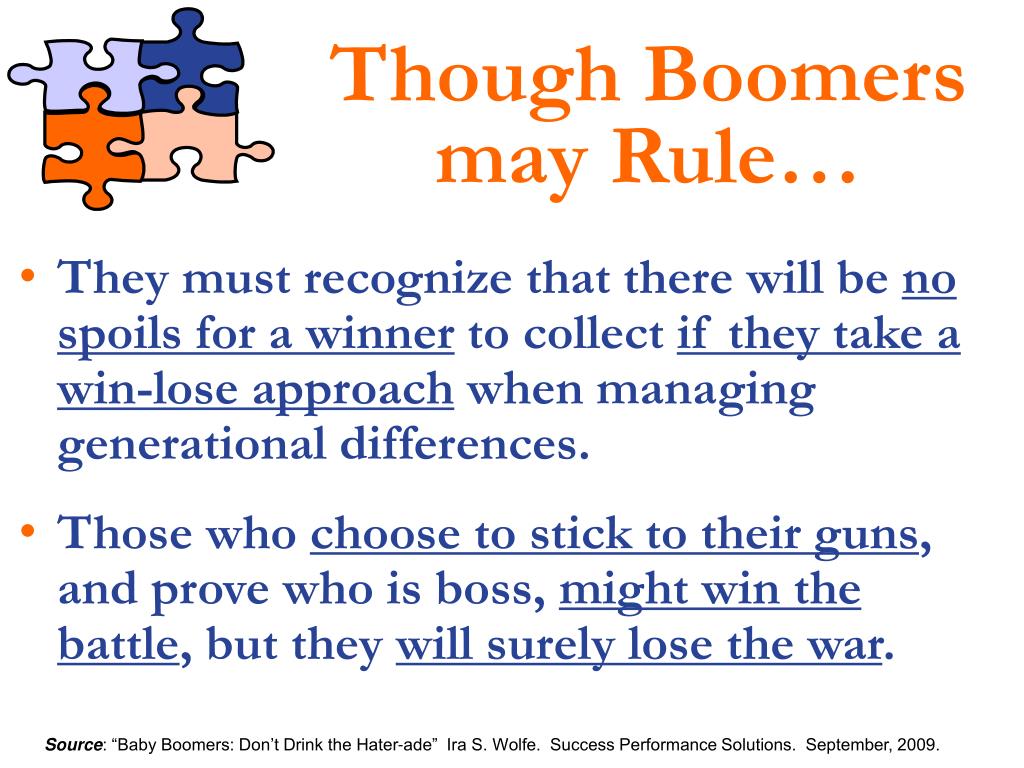 Though Boomers may Rule…

• They must recognize that there will be no spoils for a winner to collect if they take a win-lose approach when managing generational differences.

• Those who choose to stick to their guns, and prove who is boss, might win the battle, but they will surely lose the war.

Source: “Baby Boomers: Don’t Drink the Hater-ade” Ira S. Wolfe. Success Performance Solutions. September, 2009.